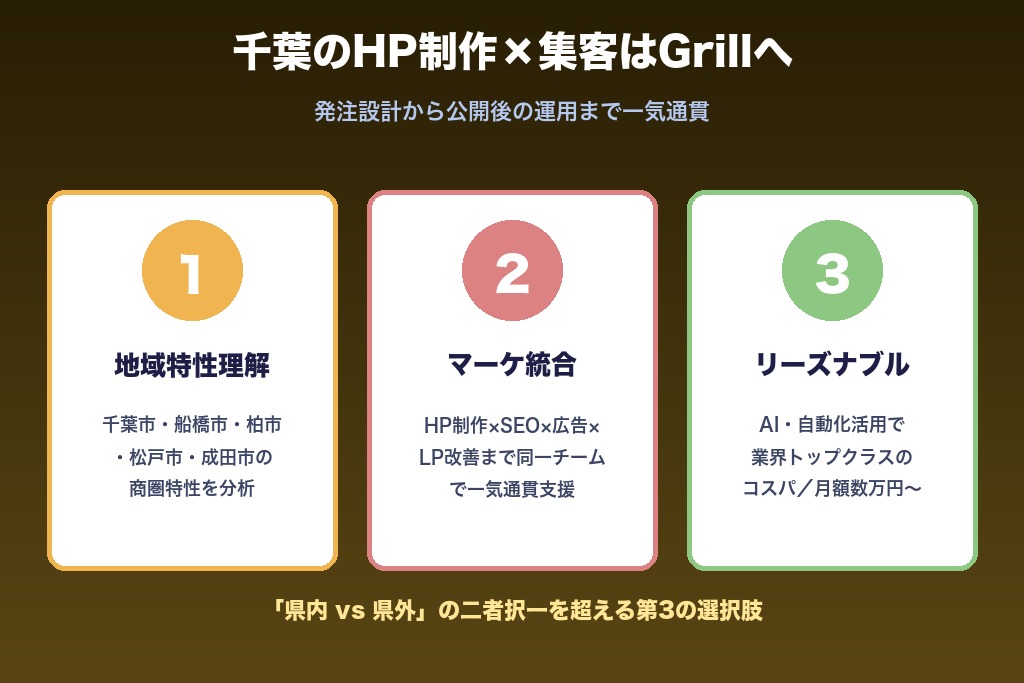 千葉のHP制作×集客はGrillへ

発注設計から公開後の運用まで一気通貫

1

地域特性理解

千葉市・船橋市・柏市・松戸市・成田市の商圏特性を分析

2

マーケ統合

HP制作×SEO×広告×LP改善まで同一チームで一気通貫支援

3

リーズナブル

AI・自動化活用で業界トップクラスのコスパ／月額数万円〜

「県内 vs 県外」の二者択一を超える第3の選択肢